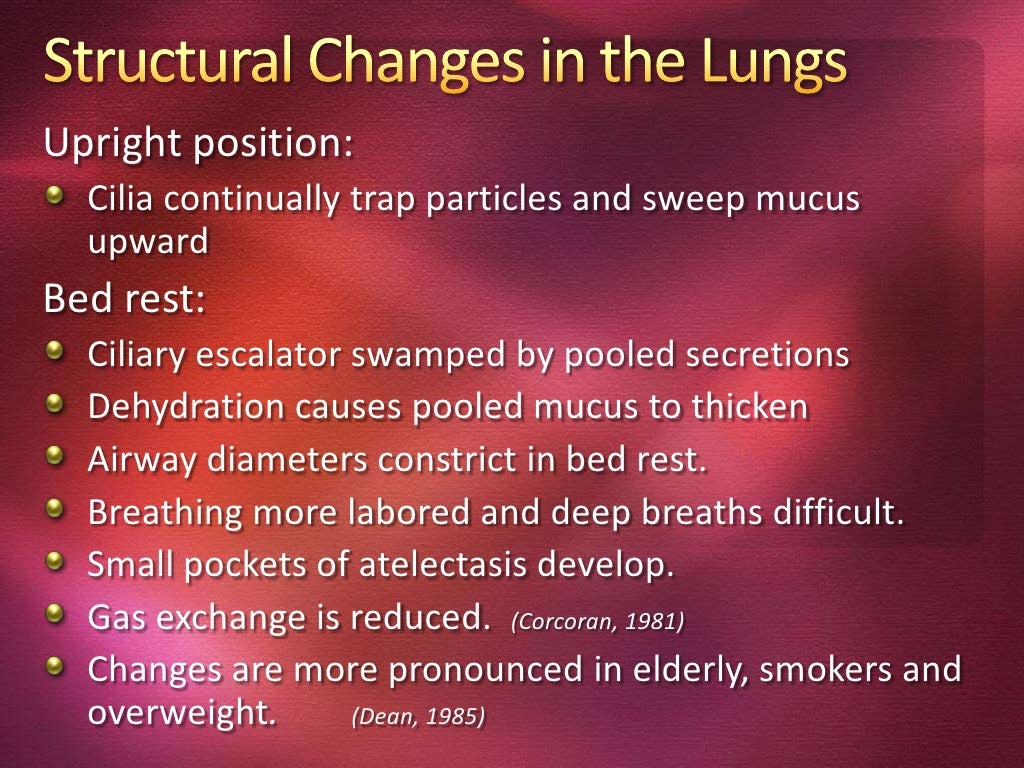 Structural Changes in the Lungs

Upright position:

Cilia continually trap particles and sweep mucus upward

Bed rest:

Ciliary escalator swamped by pooled secretions

Dehydration causes pooled mucus to thicken

Airway diameters constrict in bed rest.

Breathing more labored and deep breaths difficult.

Small pockets of atelectasis develop.

Gas exchange is reduced. (Corcoran, 1981)

Changes are more pronounced in elderly, smokers and overweight. (Dean, 1985)